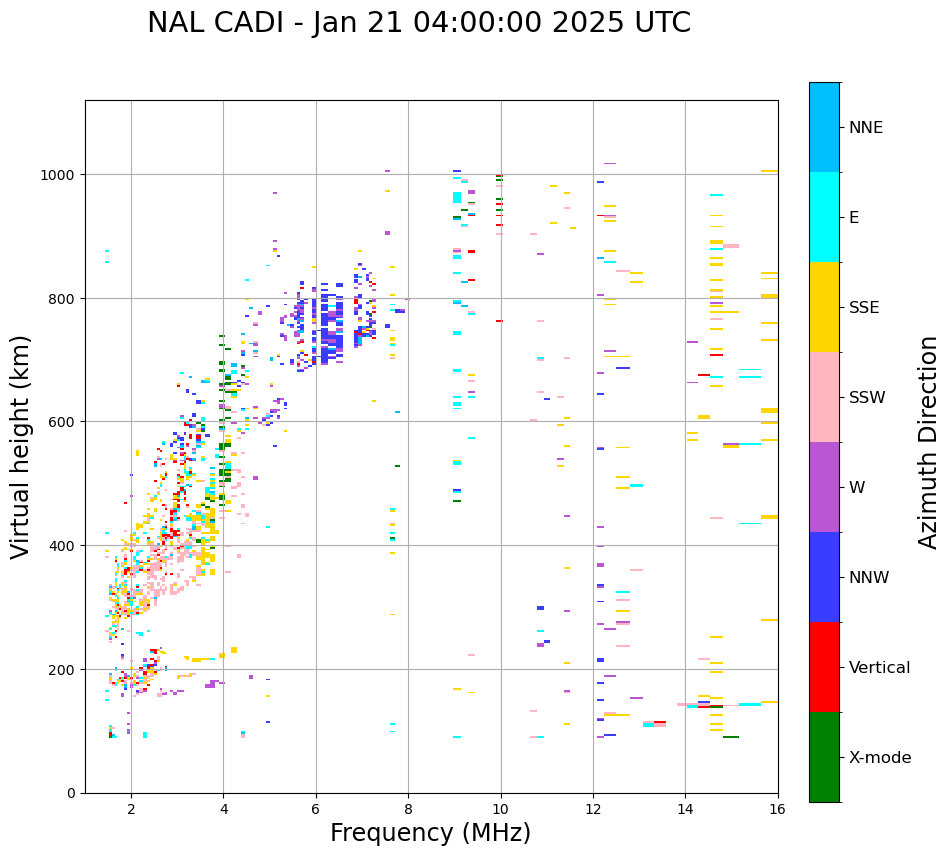 NAL CADI - Jan 21 04:00:00 2025 UTC

Virtual height (km)

1000
800
600
400
200
0

2
4
6
8
10
12
14
16

Frequency (MHz)

NNE
E
SSE
SSW
W
NNW
Vertical
X-mode

Azimuth Direction